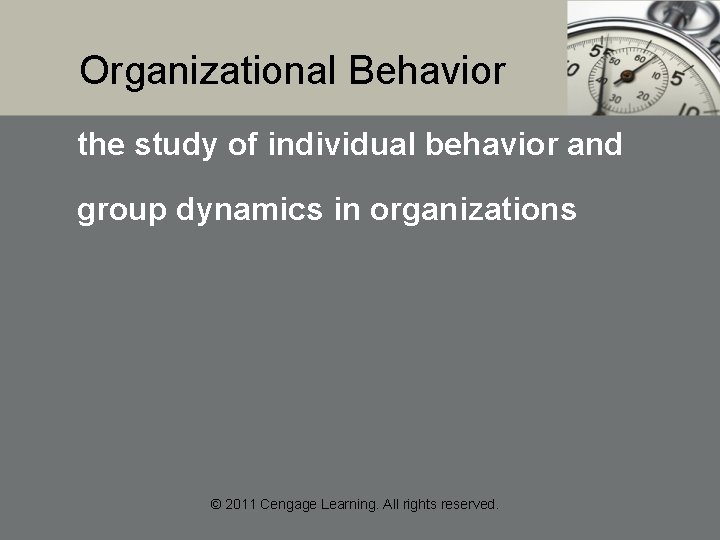 Organizational Behavior

the study of individual behavior and group dynamics in organizations

© 2011 Cengage Learning. All rights reserved.